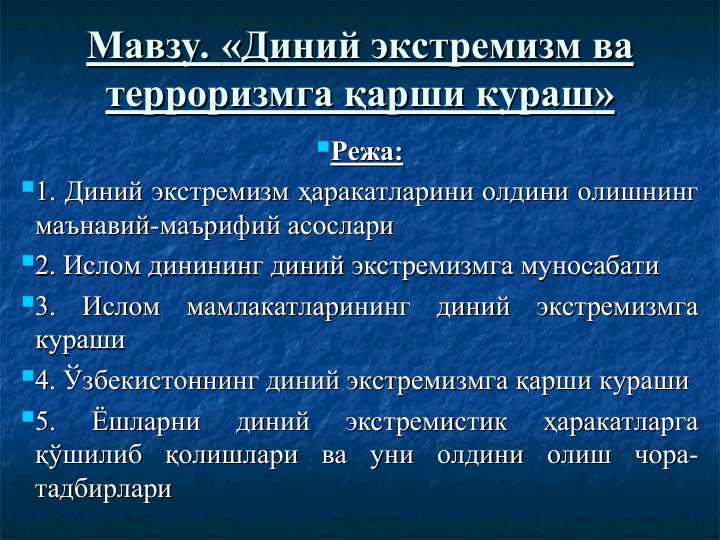 Мавзу. «Диний экстремизм ва терроризмга қарши кураш»

Режа:

1. Диний экстремизм ҳаракатларини олдини олишнинг маънавий-маърифий асослари

2. Ислом динининг диний экстремизмга муносабати

3. Ислом мамлакатларининг диний экстремизмга кураши

4. Ўзбекистоннинг диний экстремизмга қарши кураши

5. Ёшларни диний экстремистик ҳаракатларга қўшилиб қолишлари ва уни олдини олиш чора-тадбирлари